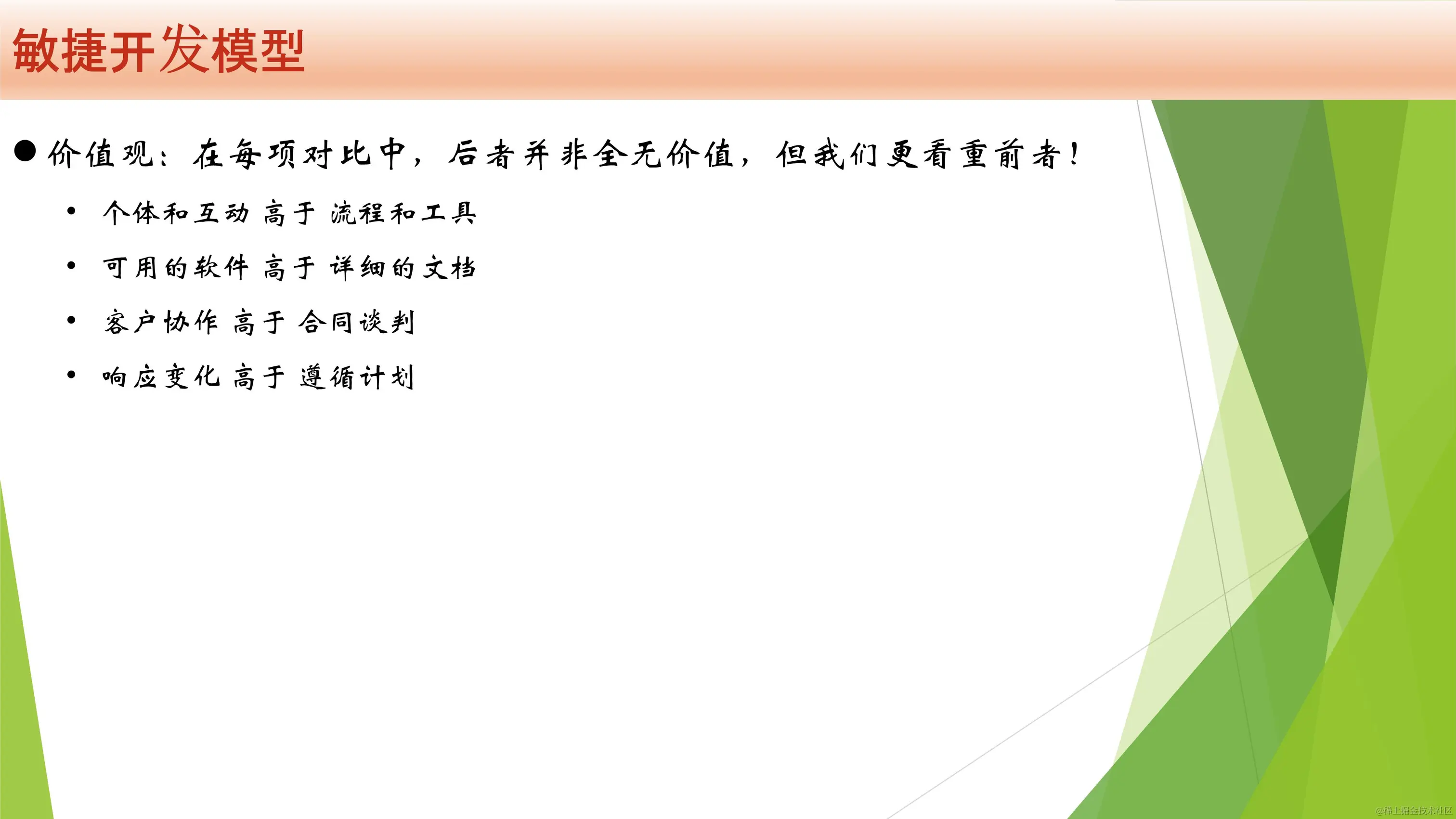 敏捷开发模型

● 价值观：在每项对比中，后者并非全无价值，但我们更看重前者！

• 个体和互动 高于 流程和工具
• 可用的软件 高于 详细的文档
• 客户协作 高于 合同谈判
• 响应变化 高于 遵循计划

@稀土掘金技术社区